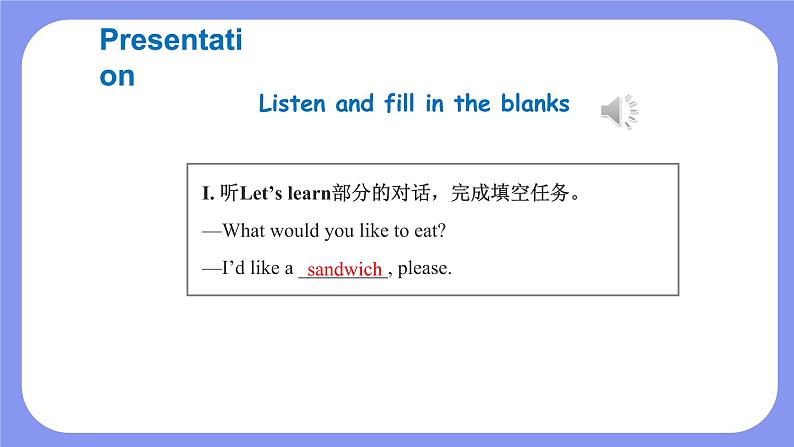 Presentati
on

Listen and fill in the blanks

I. 听Let's learn部分的对话，完成填空任务。

—What would you like to eat?

—I'd like a sandwich, please.